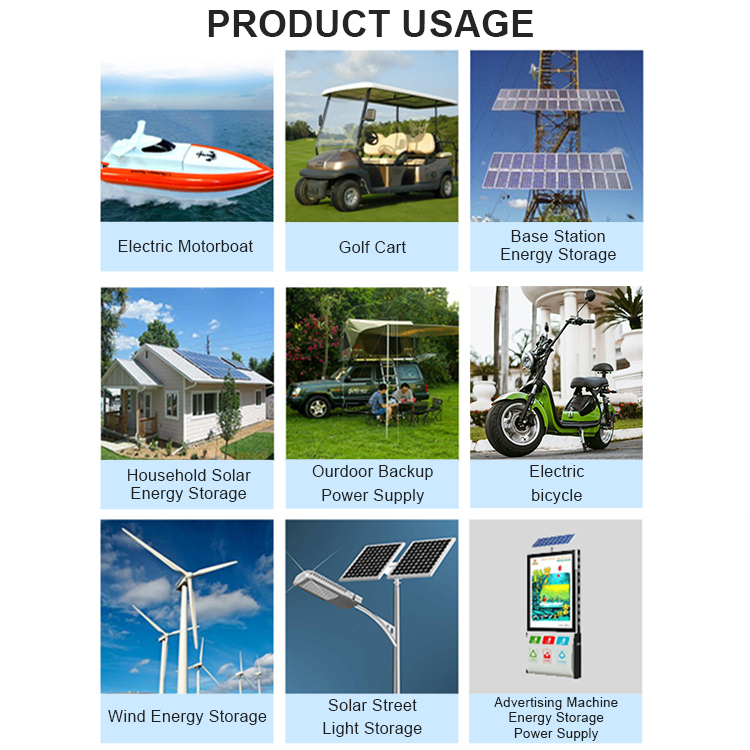 PRODUCT USAGE

Electric Motorboat

Golf Cart

Base Station
Energy Storage

Household Solar
Energy Storage

Ourdoor Backup
Power Supply

Electric
bicycle

Wind Energy Storage

Solar Street
Light Storage

Advertising Machine
Energy Storage
Power Supply